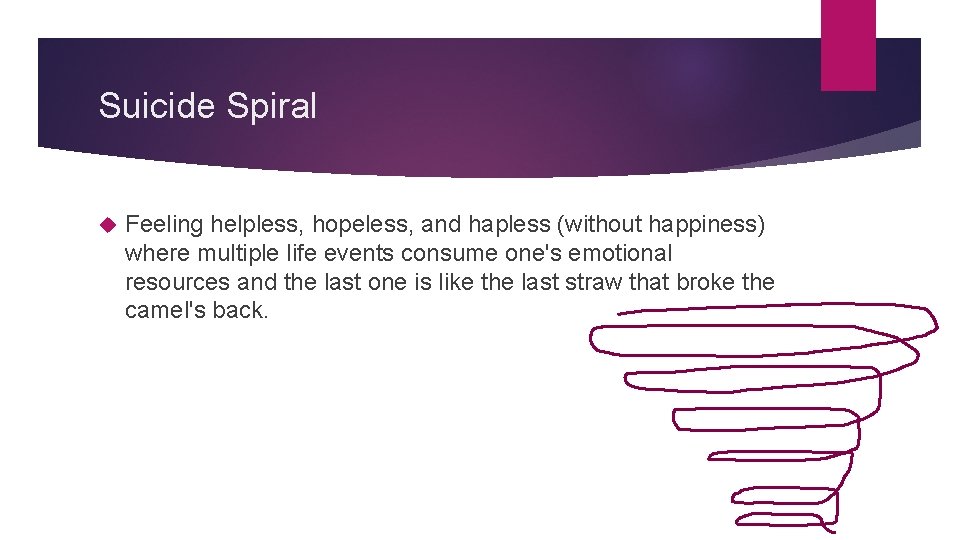 Suicide Spiral

Feeling helpless, hopeless, and hapless (without happiness) where multiple life events consume one's emotional resources and the last one is like the last straw that broke the camel's back.